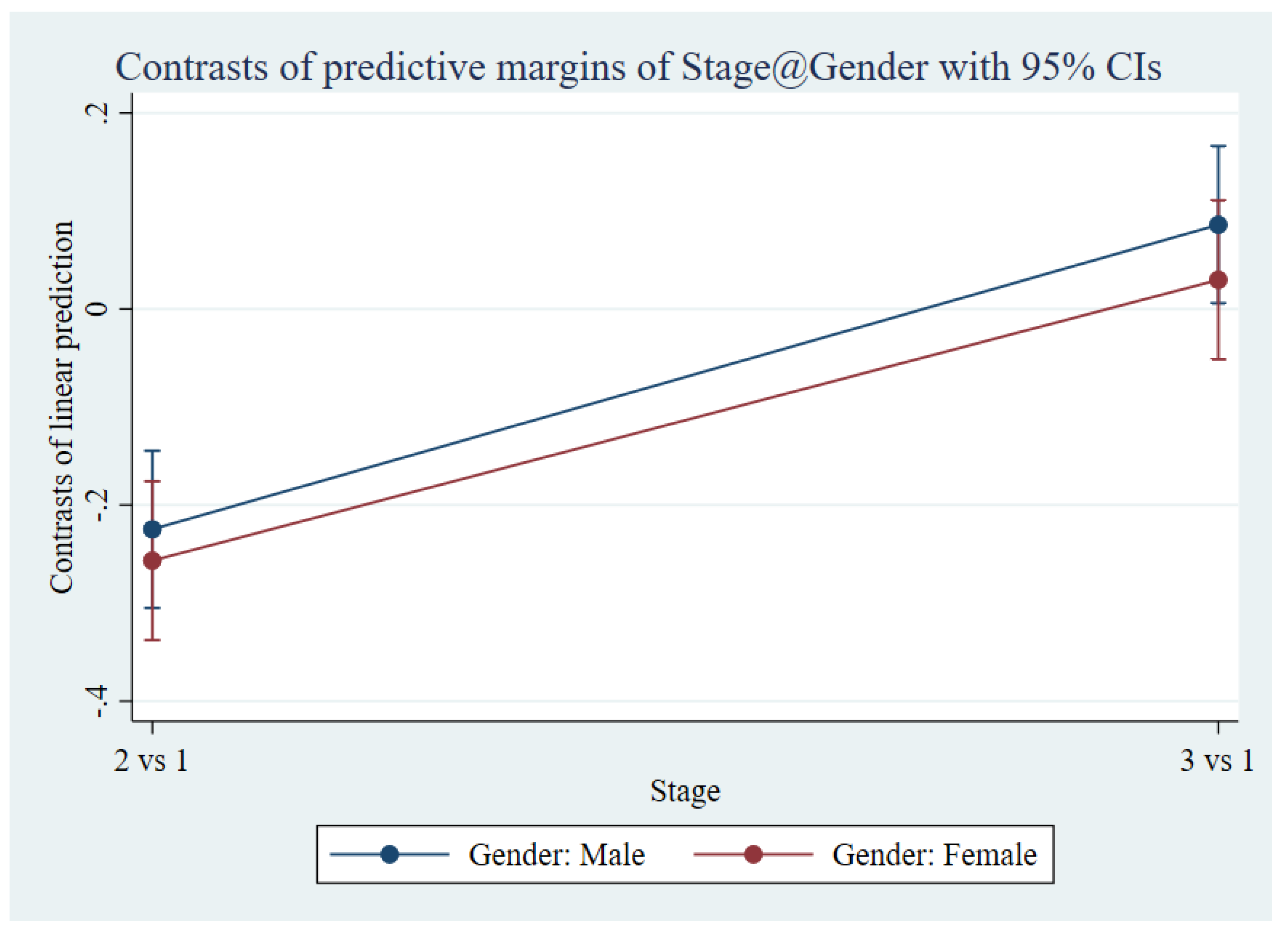 Contrasts of predictive margins of Stage@Gender with 95% CIs

Contrasts of linear prediction

.2
0
-.2
-.4

2 vs 1
3 vs 1

Stage

Gender: Male
Gender: Female